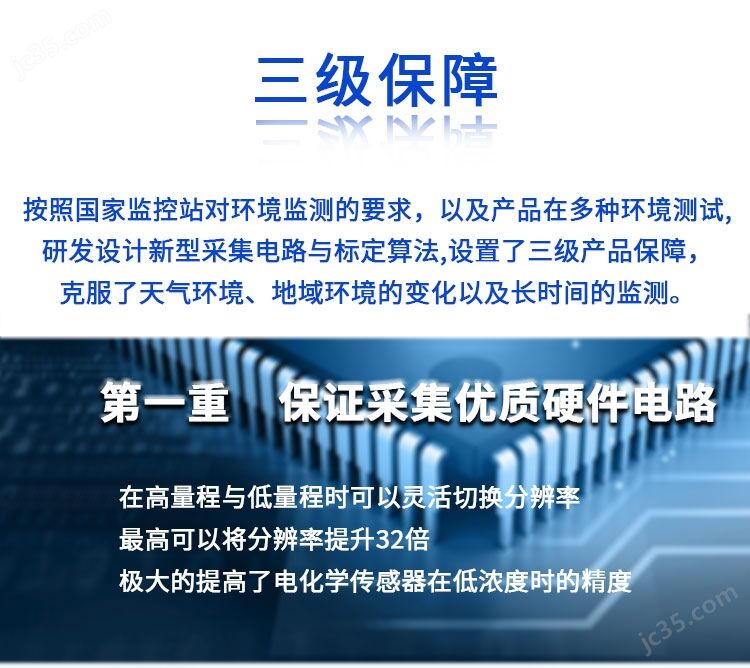 jc35.com

三级保障

按照国家监控站对环境监测的要求，以及产品在多种环境测试，研发设计新型采集电路与标定算法,设置了三级产品保障，克服了天气环境、地域环境的变化以及长时间的监测。

第一重　保证采集优质硬件电路

在高量程与低量程时可以灵活切换分辨率
最高可以将分辨率提升32倍
极大的提高了电化学传感器在低浓度时的精度

jc35.com